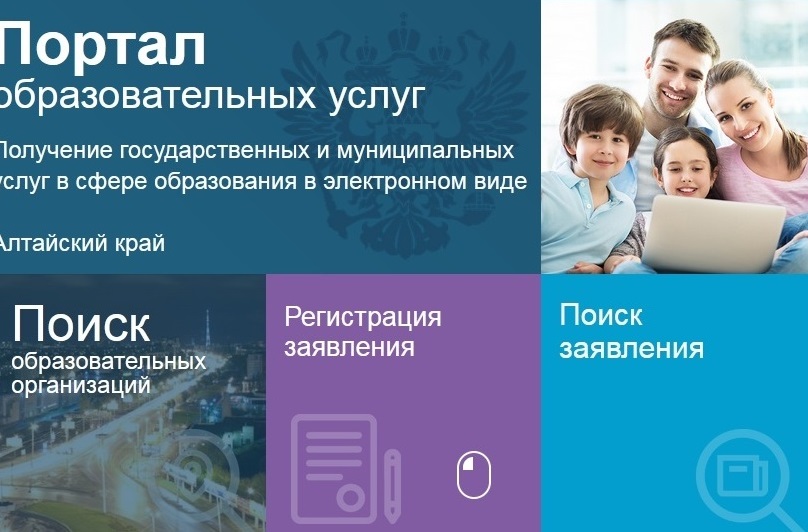 Портал
образовательных услуг

Получение государственных и муниципальных услуг в сфере образования в электронном виде

Алтайский край

Поиск
образовательных организаций

Регистрация заявления

Поиск заявления